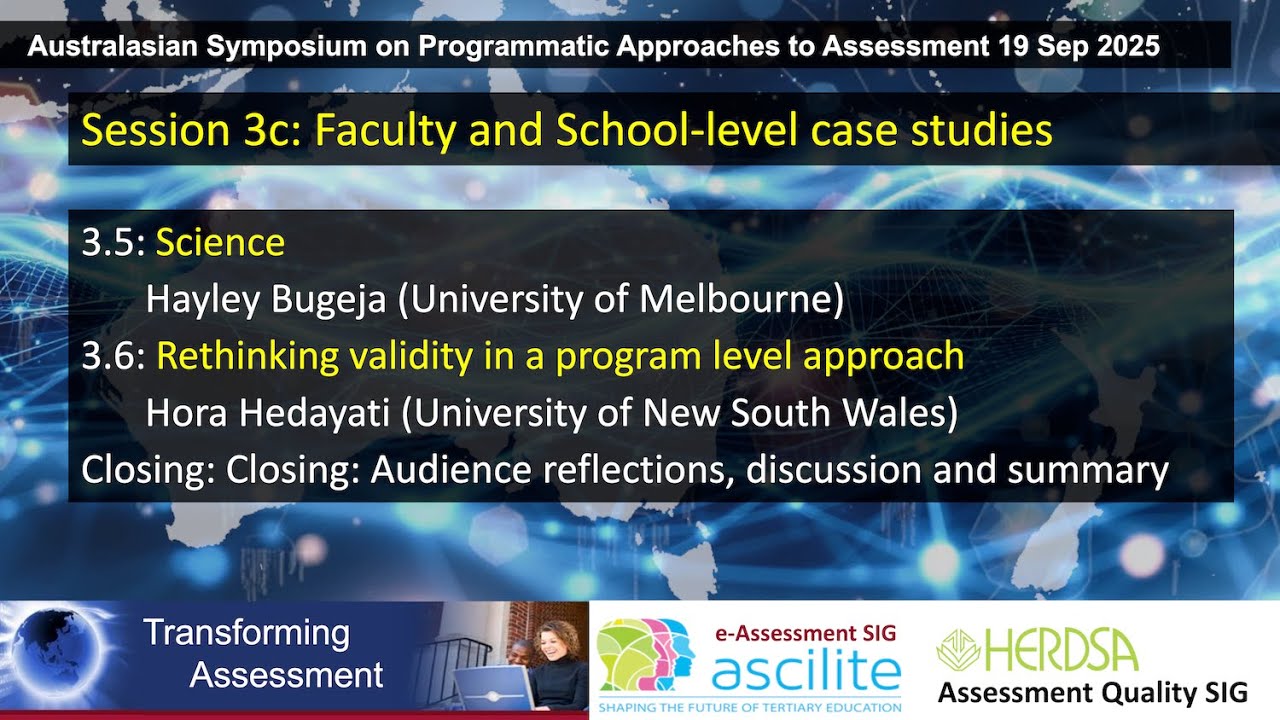 Australasian Symposium on Programmatic Approaches to Assessment 19 Sep 2025

Session 3c: Faculty and School-level case studies

3.5: Science
Hayley Bugeja (University of Melbourne)
3.6: Rethinking validity in a program level approach
Hora Hedayati (University of New South Wales)
Closing: Closing: Audience reflections, discussion and summary

Transforming Assessment

e-Assessment SIG
ascilite
SHAPING THE FUTURE OF TERTIARY EDUCATION

HERDSA
Assessment Quality SIG